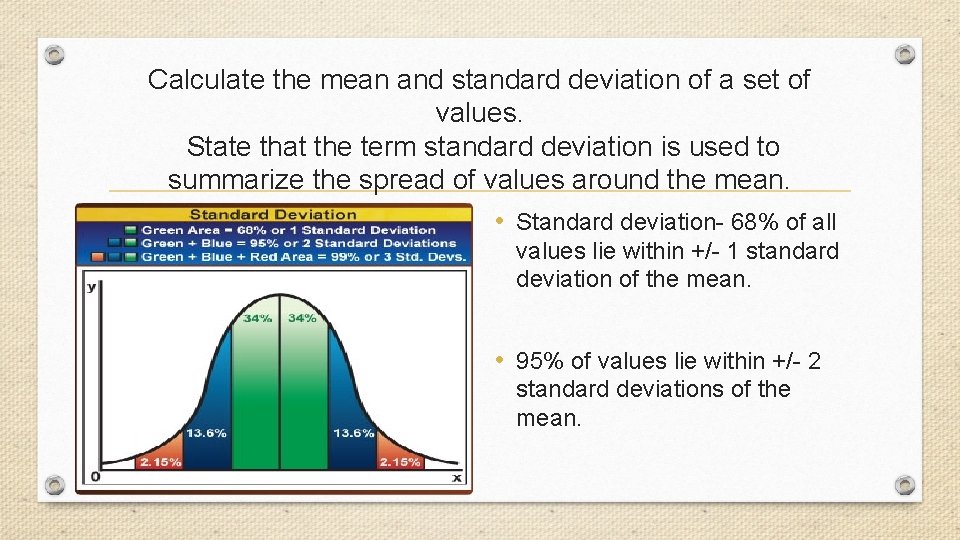 Calculate the mean and standard deviation of a set of values.
State that the term standard deviation is used to summarize the spread of values around the mean.

Standard Deviation
Green Area = 68% or 1 Standard Deviation
Green + Blue = 95% or 2 Standard Deviations
Green + Blue + Red Area = 99% or 3 Std. Devs.

y
34% 34%
13.6% 13.6%
2.15% 2.15%
0
x

• Standard deviation- 68% of all values lie within +/- 1 standard deviation of the mean.

• 95% of values lie within +/- 2 standard deviations of the mean.